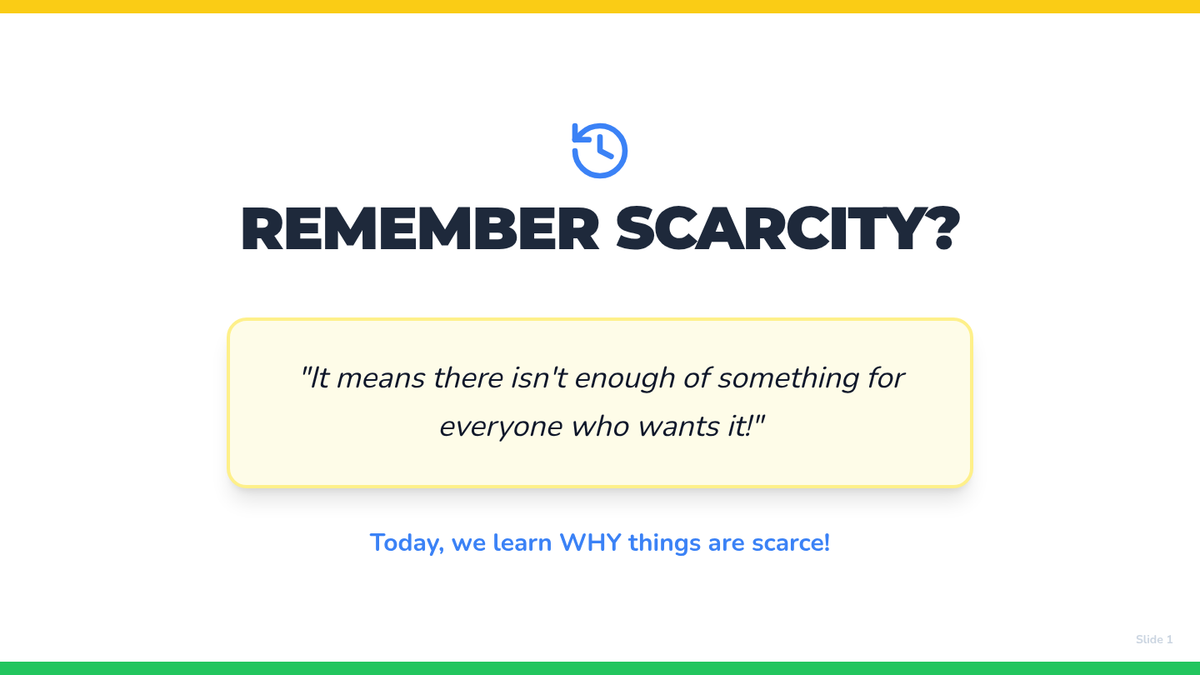 REMEMBER SCARCITY?

"It means there isn't enough of something for everyone who wants it!"

Today, we learn WHY things are scarce!

Slide 1